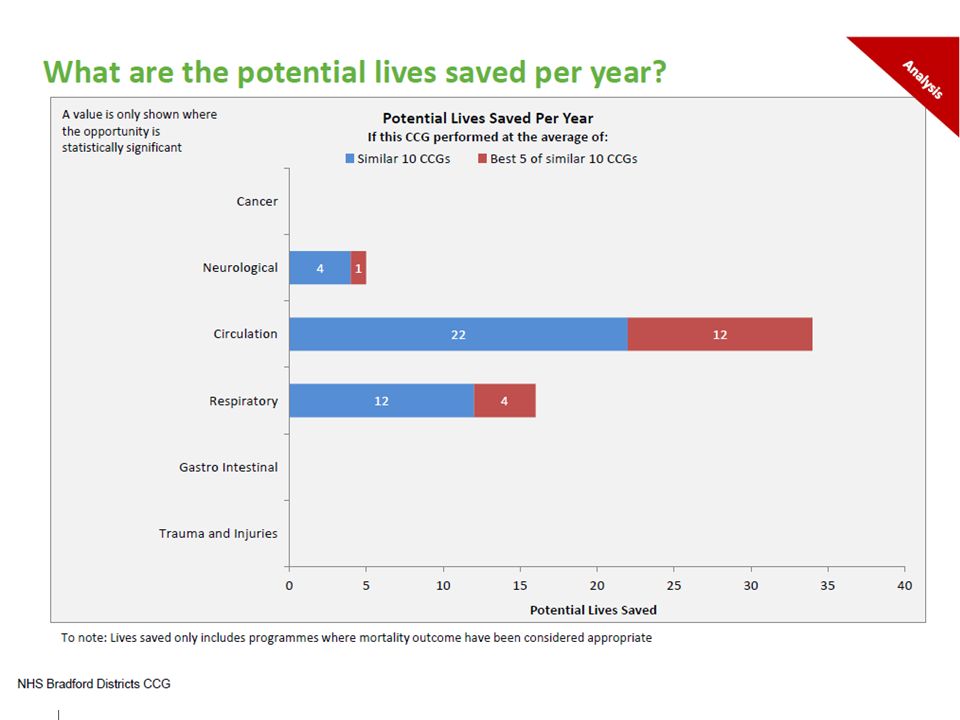 What are the potential lives saved per year?

Analysis

A value is only shown where the opportunity is statistically significant

Potential Lives Saved Per Year
If this CCG performed at the average of:
Similar 10 CCGs
Best 5 of similar 10 CCGs

Cancer
Neurological
4
1
Circulation
22
12
Respiratory
12
4
Gastro Intestinal
Trauma and Injuries

0
5
10
15
20
25
30
35
40
Potential Lives Saved

To note: Lives saved only includes programmes where mortality outcome have been considered appropriate

NHS Bradford Districts CCG